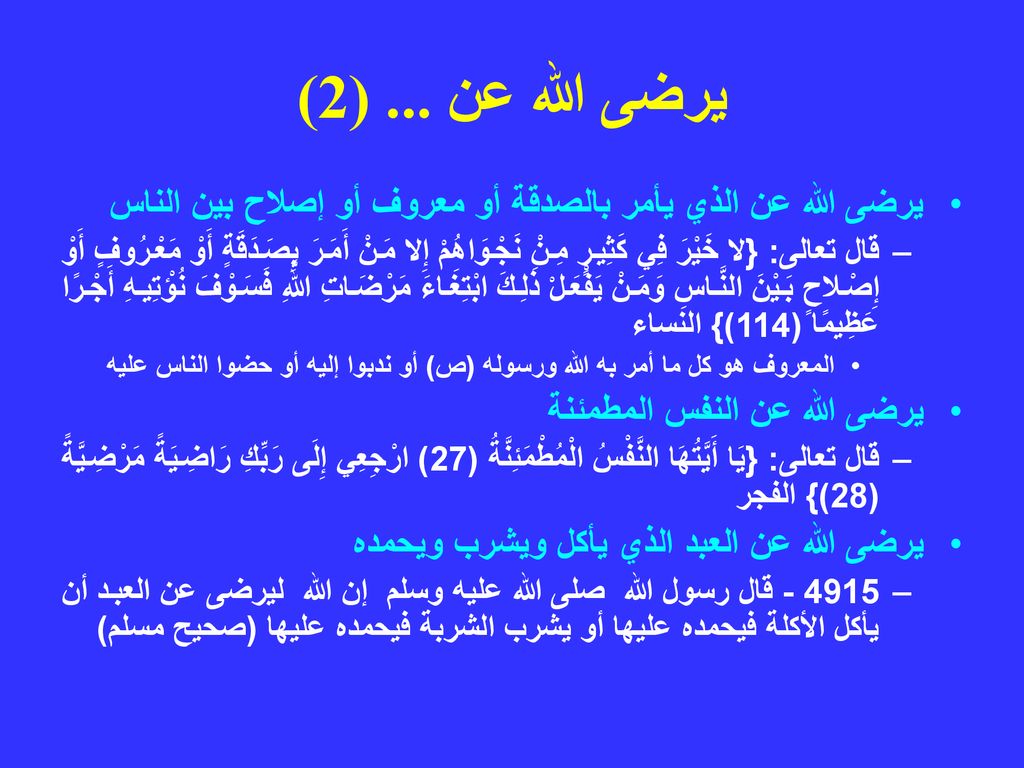 يرضى الله عن ... (2)

• يرضى الله عن الذي يأمر بالصدقة أو معروف أو إصلاح بين الناس

– قال تعالى: {لا خَيْرَ فِي كَثِيرٍ مِنْ نَجْوَاهُمْ إِلا مَنْ أَمَرَ بِصَدَقَةٍ أَوْ مَعْرُوفٍ أَوْ إِصْلاحٍ بَيْنَ النَّاسِ وَمَنْ يَفْعَلْ ذَلِكَ ابْتِغَاءَ مَرْضَاتِ اللَّهِ فَسَوْفَ نُؤْتِيهِ أَجْرًا عَظِيمًا (114)} النساء

• المعروف هو كل ما أمر به الله ورسوله (ص) أو ندبوا إليه أو حضوا الناس عليه

• يرضى الله عن النفس المطمئنة

– قال تعالى: {يَا أَيَّتُهَا النَّفْسُ الْمُطْمَئِنَّةُ (27) ارْجِعِي إِلَى رَبِّكِ رَاضِيَةً مَرْضِيَّةً (28)} الفجر

• يرضى الله عن العبد الذي يأكل ويشرب ويحمده

– 4915 - قال رسول الله صلى الله عليه وسلم إن الله ليرضى عن العبد أن يأكل الأكلة فيحمده عليها أو يشرب الشربة فيحمده عليها (صحيح مسلم)